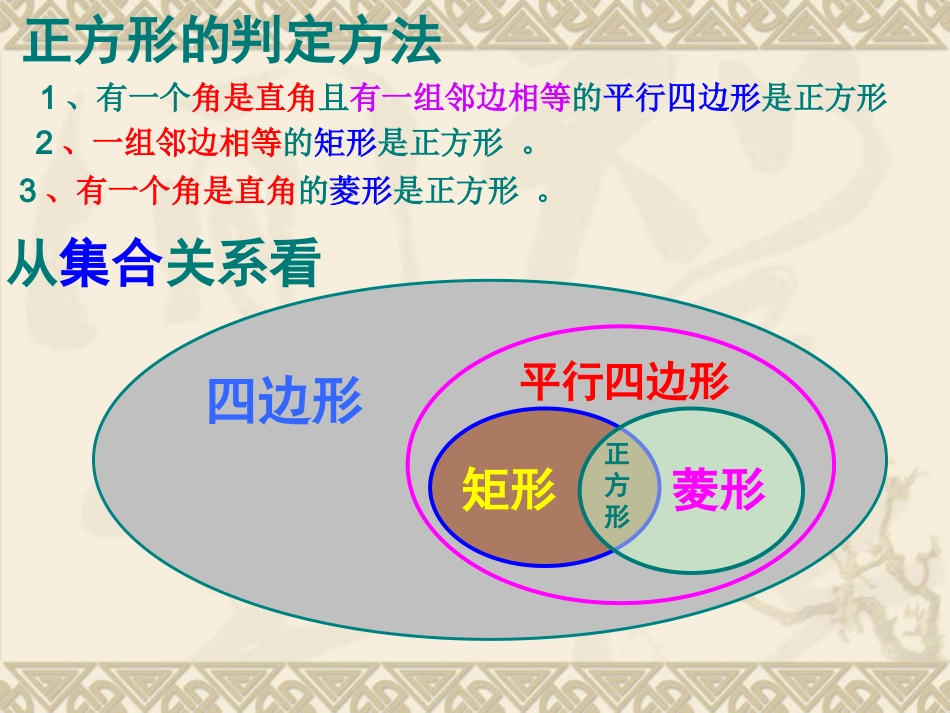 正方形的判定方法

1、有一个角是直角且有一组邻边相等的平行四边形是正方形

2、一组邻边相等的矩形是正方形 。

3、有一个角是直角的菱形是正方形 。

从集合关系看

四边形

平行四边形

矩形

正方形

菱形